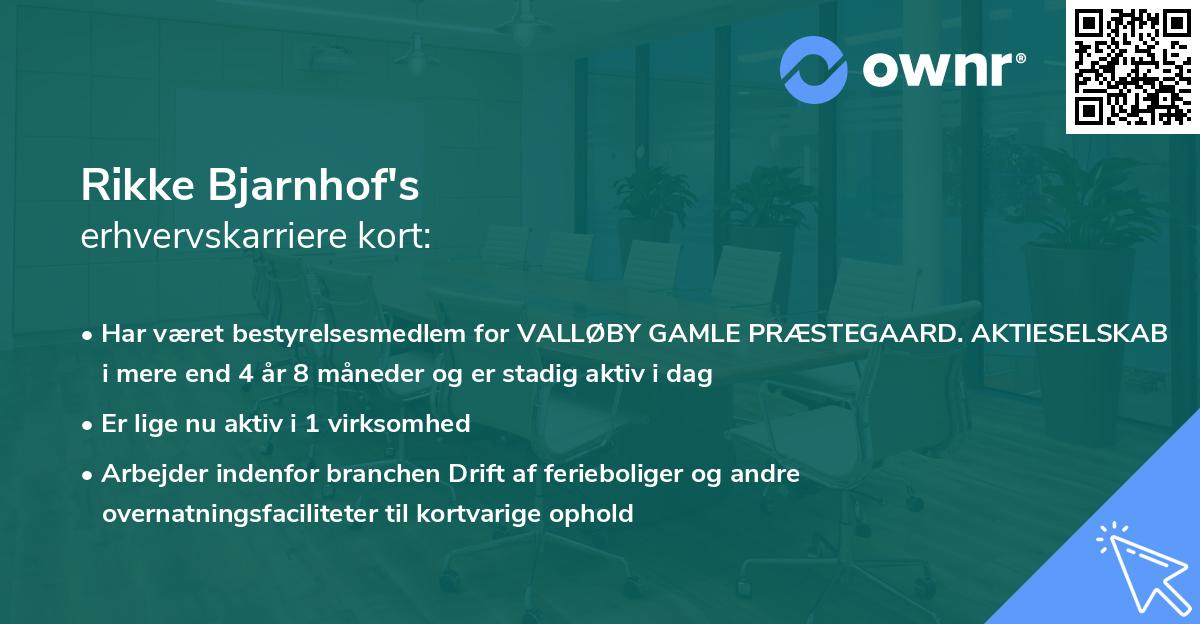 ownr®

Rikke Bjarnhof's
erhvervskarriere kort:

• Har været bestyrelsesmedlem for VALLØBY GAMLE PRÆSTEGAARD. AKTIESELSKAB i mere end 4 år 8 måneder og er stadig aktiv i dag

• Er lige nu aktiv i 1 virksomhed

• Arbejder indenfor branchen Drift af ferieboliger og andre overnatningsfaciliteter til kortvarige ophold